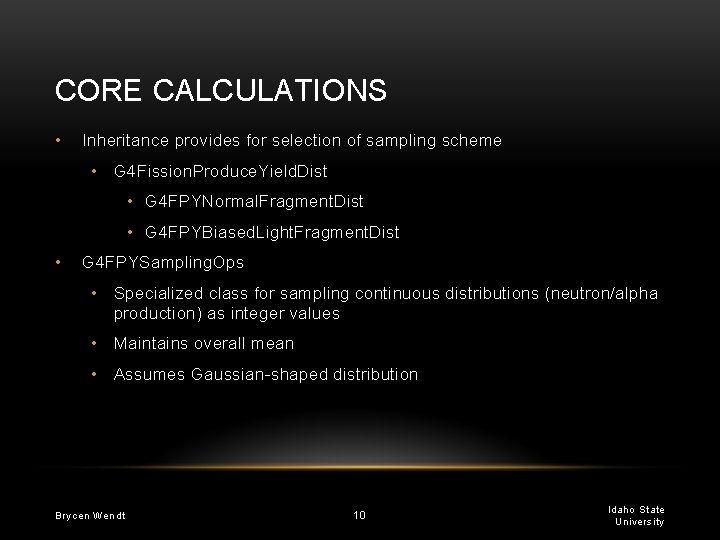 CORE CALCULATIONS

• Inheritance provides for selection of sampling scheme

• G4FissionProduceYieldDist

• G4FPYNormalFragmentDist

• G4FPYBiasedLightFragmentDist

• G4FPYSamplingOps

• Specialized class for sampling continuous distributions (neutron/alpha production) as integer values

• Maintains overall mean

• Assumes Gaussian-shaped distribution

Brycen Wendt

10

Idaho State University